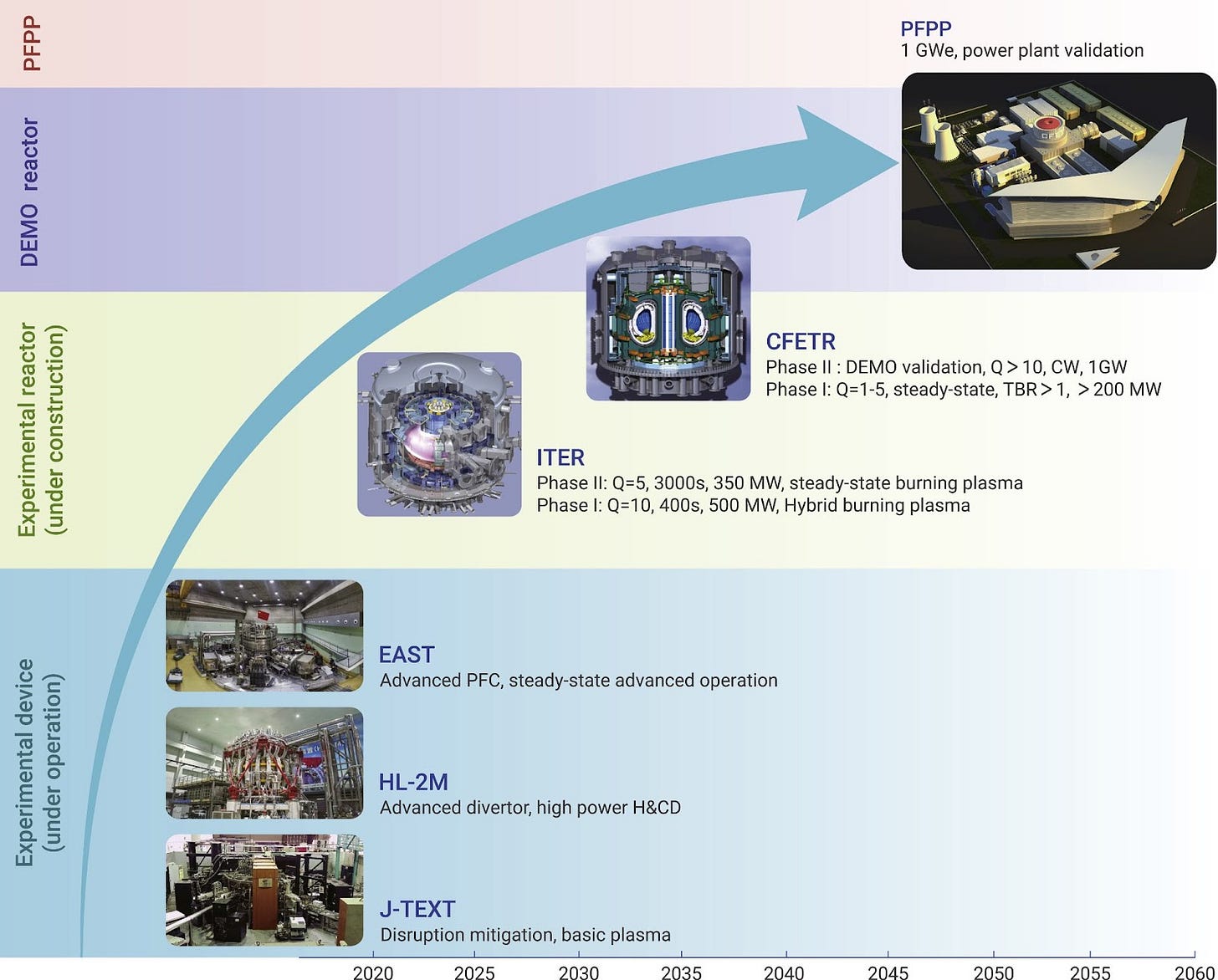 PFPP

DEMO reactor

Experimental reactor (under construction)

Experimental device (under operation)

PFPP
1 GWe, power plant validation

CFETR
Phase II : DEMO validation, Q > 10, CW, 1GW
Phase I: Q=1-5, steady-state, TBR > 1, > 200 MW

ITER
Phase II: Q=5, 3000s, 350 MW, steady-state burning plasma
Phase I: Q=10, 400s, 500 MW, Hybrid burning plasma

EAST
Advanced PFC, steady-state advanced operation

HL-2M
Advanced divertor, high power H&CD

J-TEXT
Disruption mitigation, basic plasma

2020 2025 2030 2035 2040 2045 2050 2055 2060